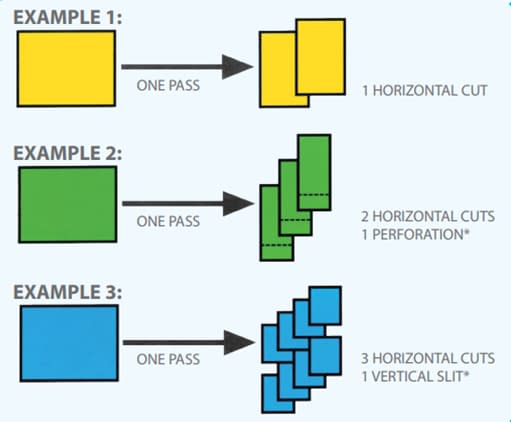 EXAMPLE 1:

ONE PASS

1 HORIZONTAL CUT

EXAMPLE 2:

ONE PASS

2 HORIZONTAL CUTS
1 PERFORATION*

EXAMPLE 3:

ONE PASS

3 HORIZONTAL CUTS
1 VERTICAL SLIT*